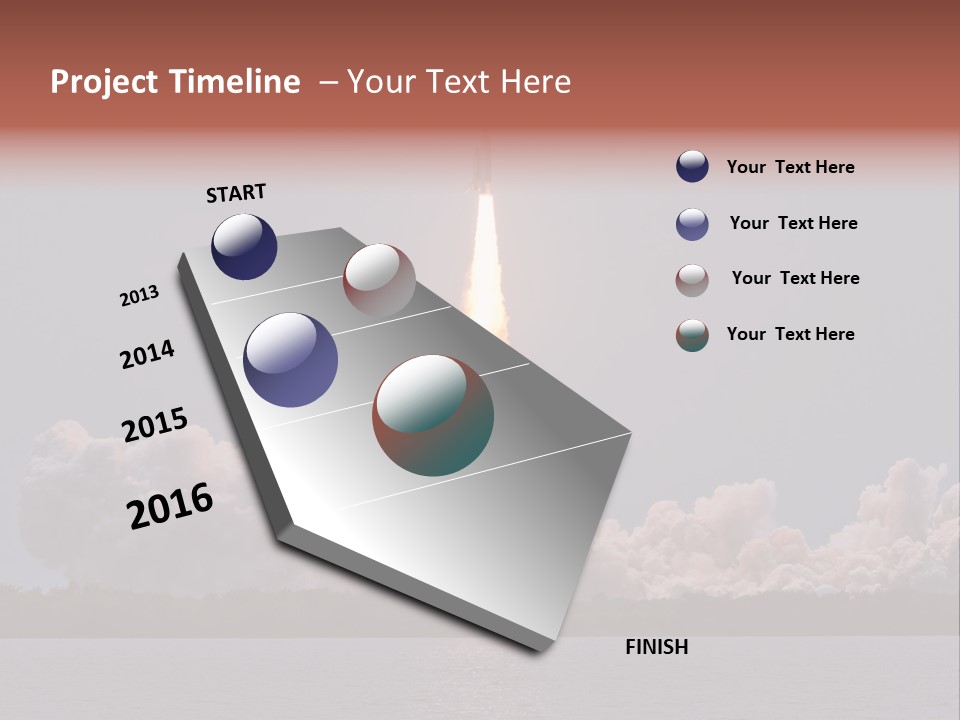 Project Timeline – Your Text Here

START

2013

2014

2015

2016

FINISH

Your Text Here

Your Text Here

Your Text Here

Your Text Here